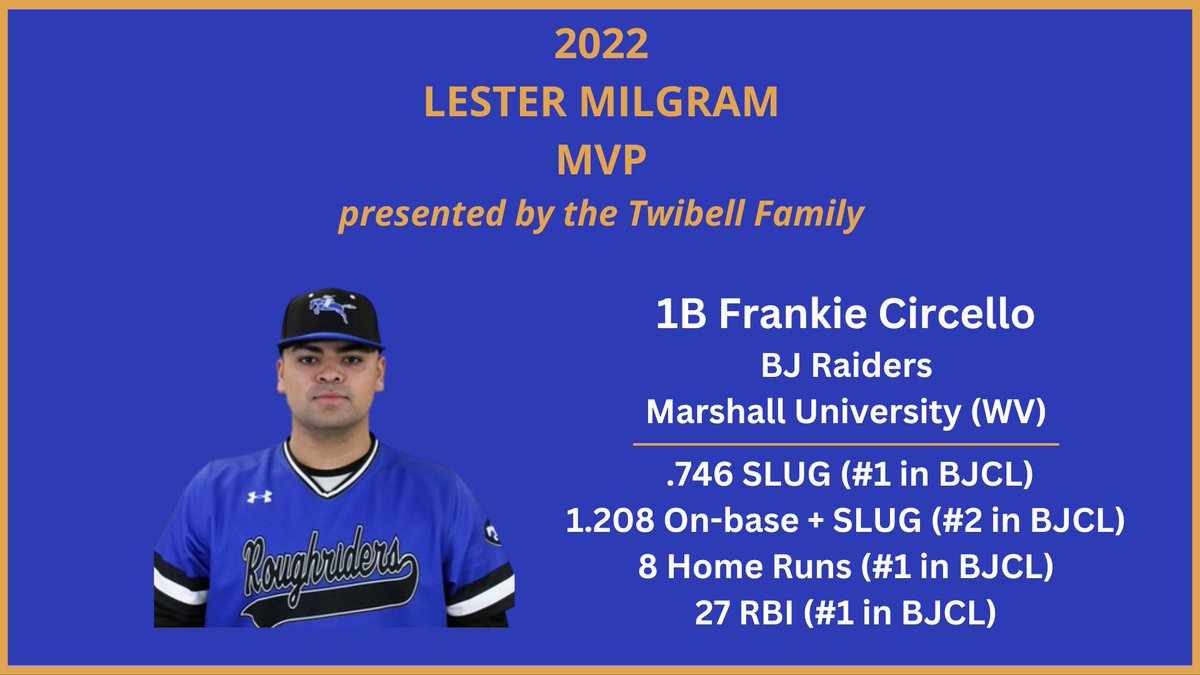 2022
LESTER MILGRAM
MVP
presented by the Twibell Family

Roughriders

1B Frankie Circello
BJ Raiders
Marshall University (WV)

.746 SLUG (#1 in BJCL)
1.208 On-base + SLUG (#2 in BJCL)
8 Home Runs (#1 in BJCL)
27 RBI (#1 in BJCL)